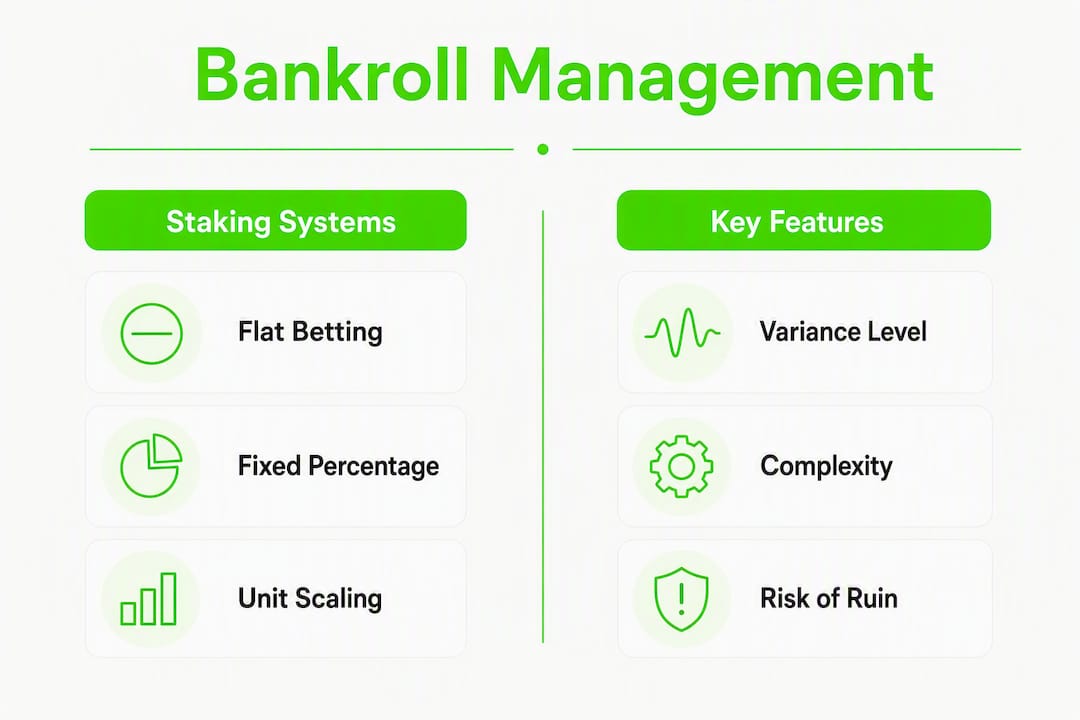 Bankroll Management

Staking Systems

Flat Betting

Fixed Percentage

Unit Scaling

Key Features

Variance Level

Complexity

Risk of Ruin